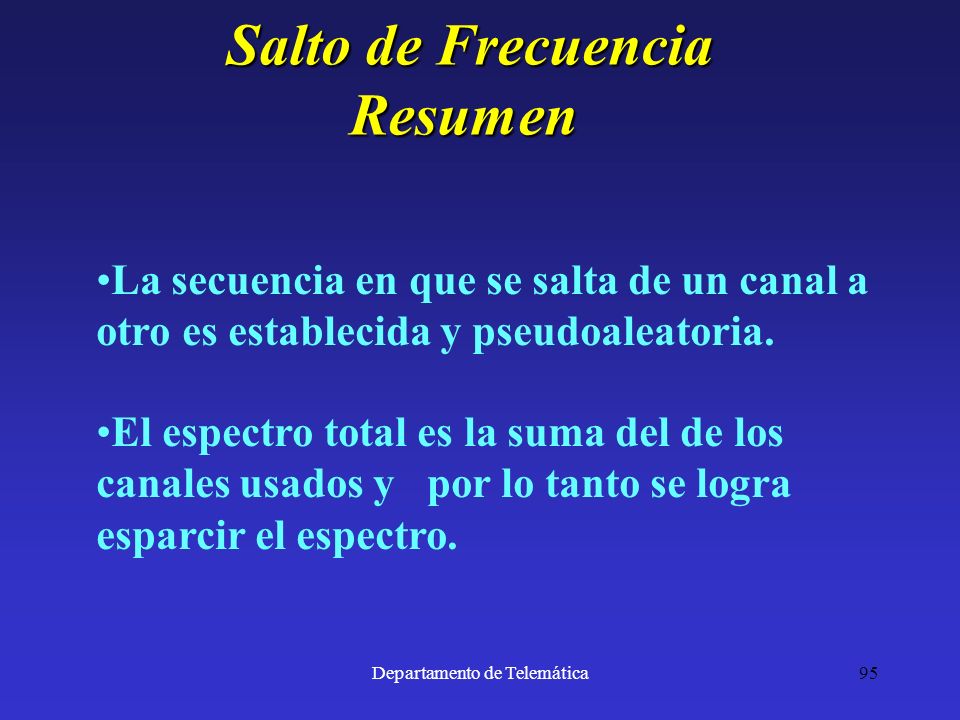 Salto de Frecuencia
Resumen

•La secuencia en que se salta de un canal a otro es establecida y pseudoaleatoria.

•El espectro total es la suma del de los canales usados y por lo tanto se logra esparcir el espectro.

Departamento de Telemática

95